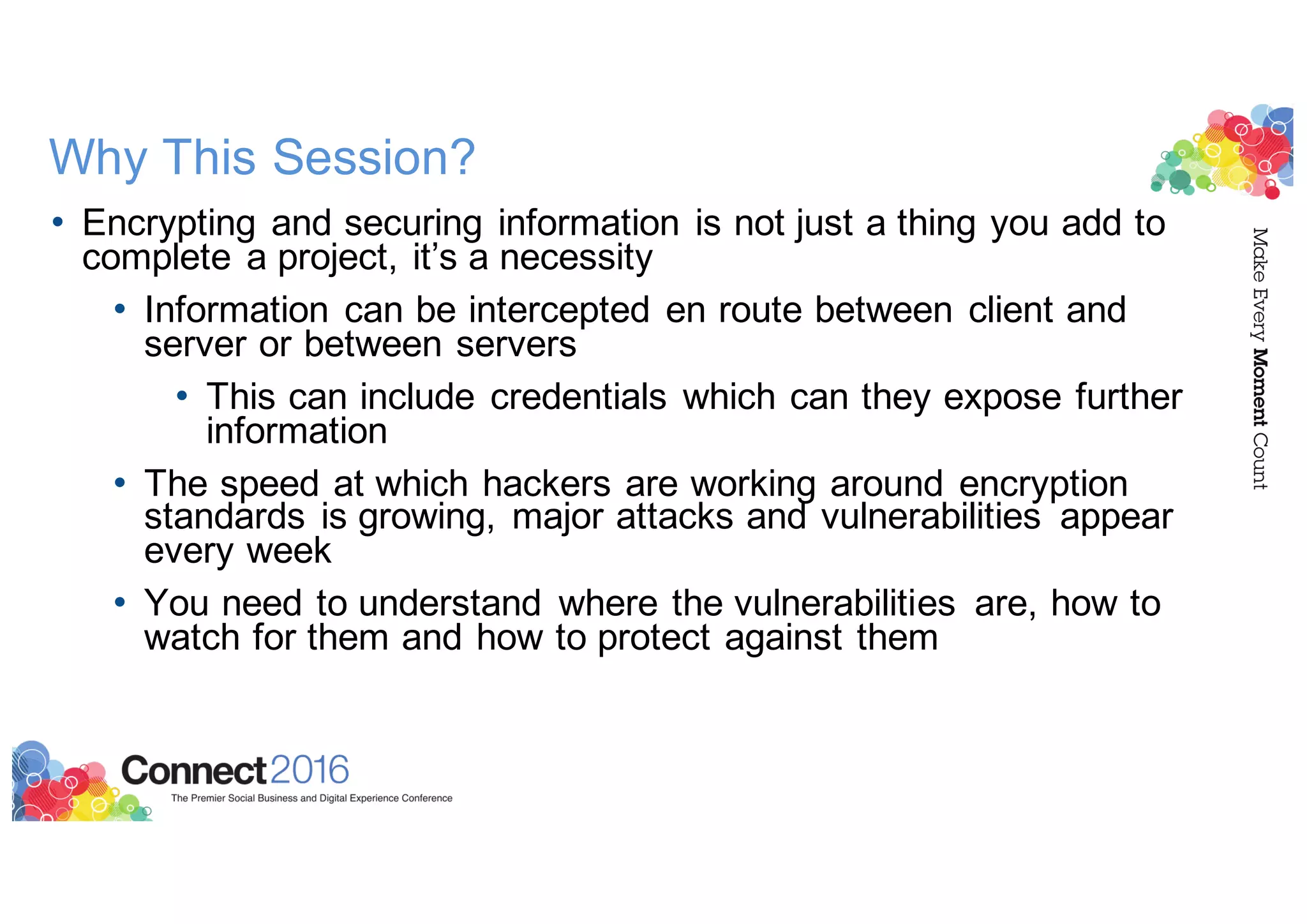 Why This Session?

• Encrypting and securing information is not just a thing you add to complete a project, it’s a necessity

• Information can be intercepted en route between client and server or between servers

• This can include credentials which can they expose further information

• The speed at which hackers are working around encryption standards is growing, major attacks and vulnerabilities appear every week

• You need to understand where the vulnerabilities are, how to watch for them and how to protect against them

Make Every Moment Count

Connect2016
The Premier Social Business and Digital Experience Conference